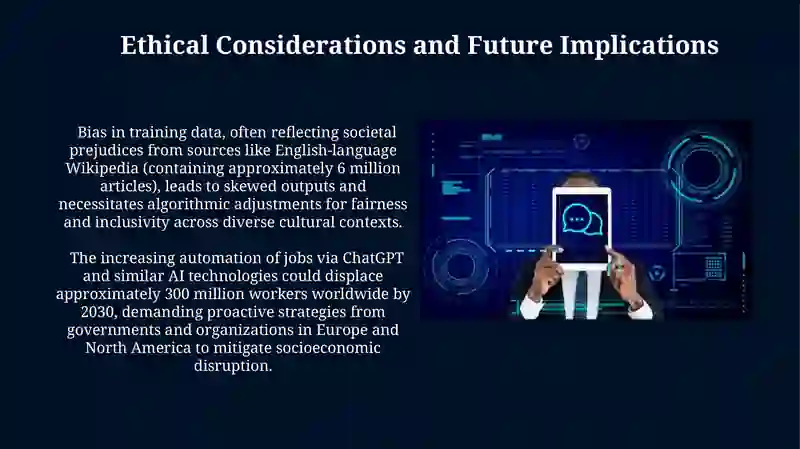 Ethical Considerations and Future Implications

Bias in training data, often reflecting societal prejudices from sources like English-language Wikipedia (containing approximately 6 million articles), leads to skewed outputs and necessitates algorithmic adjustments for fairness and inclusivity across diverse cultural contexts.

The increasing automation of jobs via ChatGPT and similar AI technologies could displace approximately 300 million workers worldwide by 2030, demanding proactive strategies from governments and organizations in Europe and North America to mitigate socioeconomic disruption.